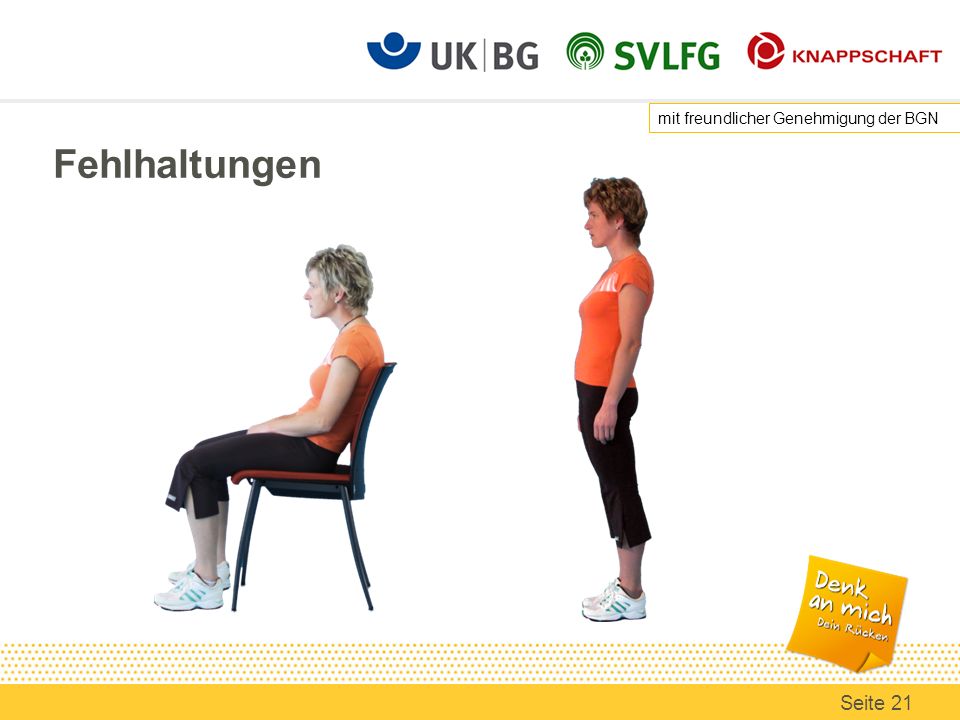 UK|BG SVLFG KNAPPSCHAFT

mit freundlicher Genehmigung der BGN

Fehlhaltungen

Denk an mich Dein Rücken

Seite 21